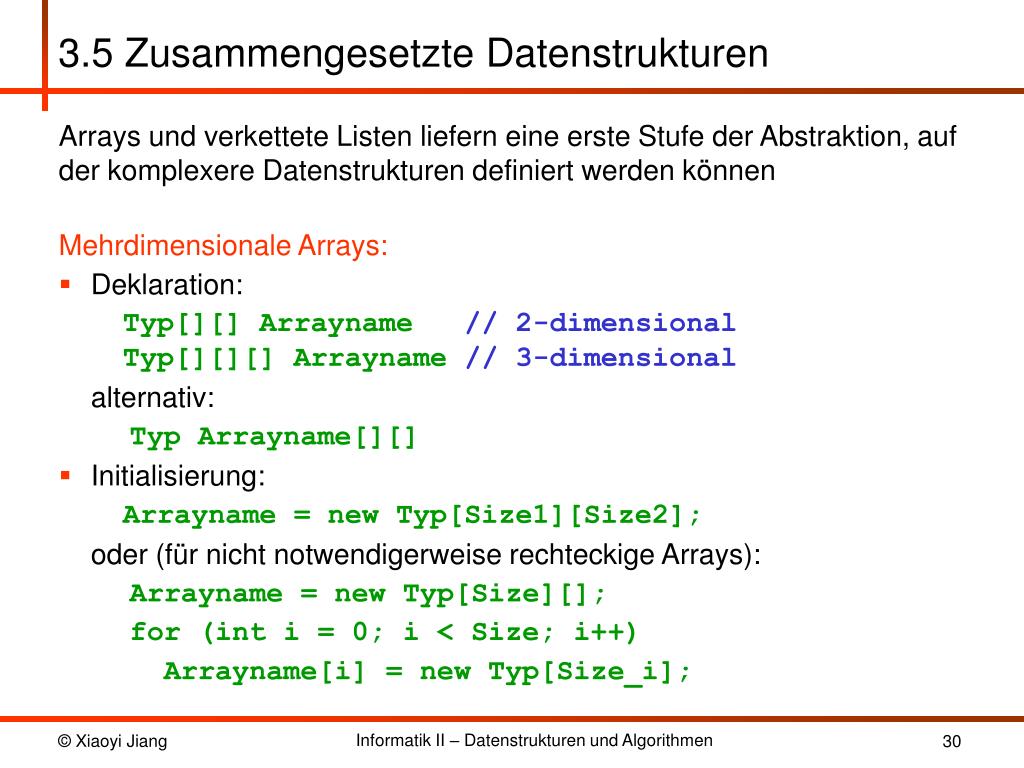 3.5 Zusammengesetzte Datenstrukturen

Arrays und verkettete Listen liefern eine erste Stufe der Abstraktion, auf der komplexere Datenstrukturen definiert werden können

Mehrdimensionale Arrays:

▪ Deklaration:
Typ[][] Arrayname // 2-dimensional
Typ[][][] Arrayname // 3-dimensional
alternativ:
Typ Arrayname[][]

▪ Initialisierung:
Arrayname = new Typ[Size1][Size2];
oder (für nicht notwendigerweise rechteckige Arrays):
Arrayname = new Typ[Size][];
for (int i = 0; i < Size; i++)
Arrayname[i] = new Typ[Size_i];

© Xiaoyi Jiang Informatik II – Datenstrukturen und Algorithmen 30